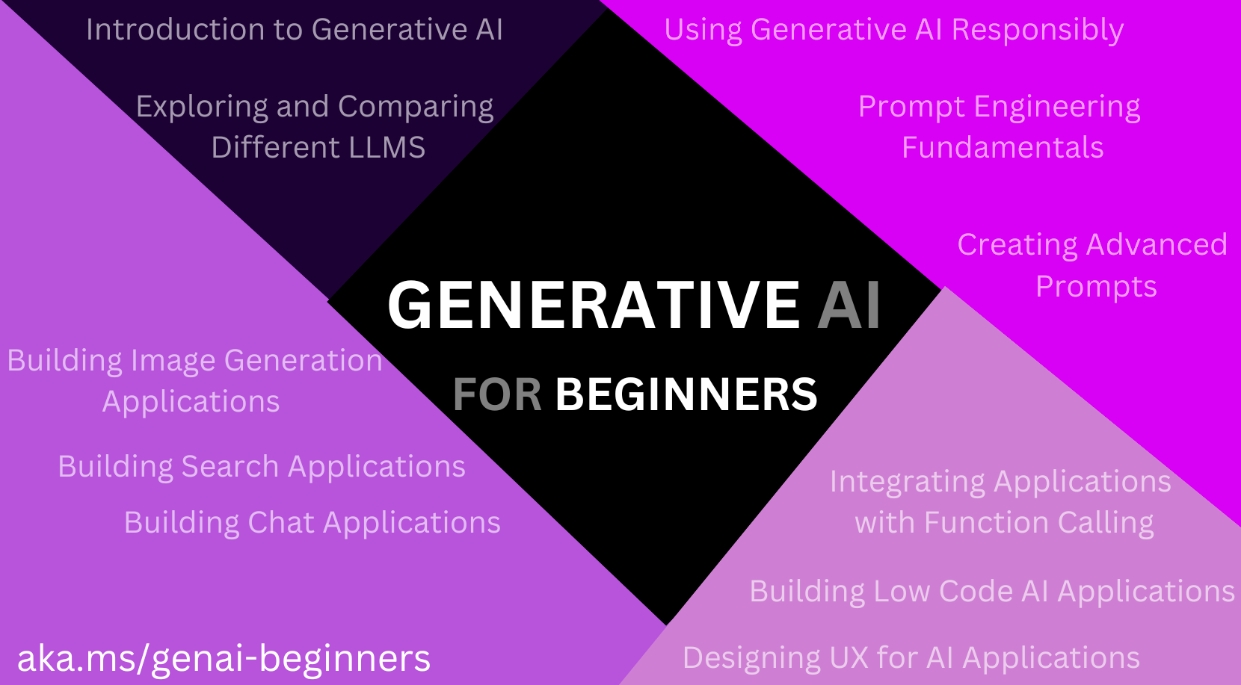 Introduction to Generative AI

Exploring and Comparing Different LLMS

Using Generative AI Responsibly

Prompt Engineering Fundamentals

Creating Advanced Prompts

GENERATIVE AI

FOR BEGINNERS

Building Image Generation Applications

Building Search Applications

Building Chat Applications

Integrating Applications with Function Calling

Building Low Code AI Applications

Designing UX for AI Applications

aka.ms/genai-beginners